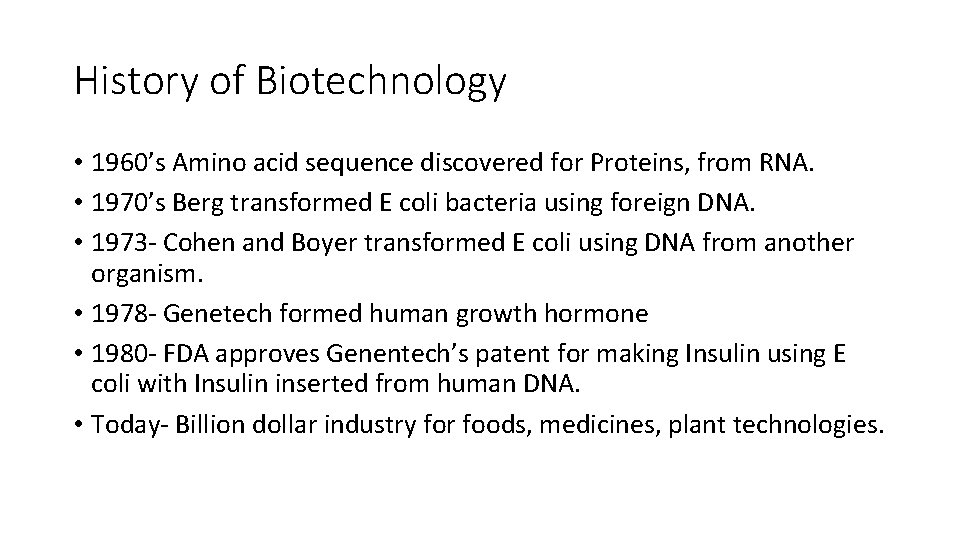 History of Biotechnology

• 1960's Amino acid sequence discovered for Proteins, from RNA.
• 1970's Berg transformed E coli bacteria using foreign DNA.
• 1973- Cohen and Boyer transformed E coli using DNA from another organism.
• 1978- Genetech formed human growth hormone
• 1980- FDA approves Genentech's patent for making Insulin using E coli with Insulin inserted from human DNA.
• Today- Billion dollar industry for foods, medicines, plant technologies.